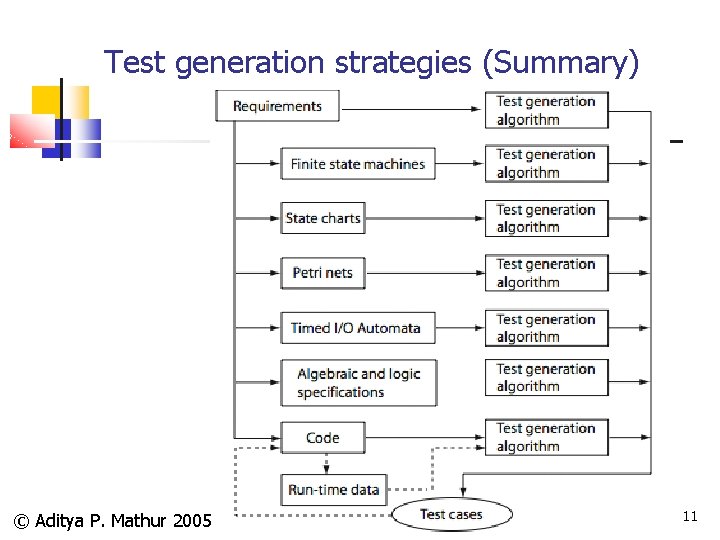 Test generation strategies (Summary)

Requirements

Test generation algorithm

Finite state machines

Test generation algorithm

State charts

Test generation algorithm

Petri nets

Test generation algorithm

Timed I/O Automata

Test generation algorithm

Algebraic and logic specifications

Test generation algorithm

Code

Test generation algorithm

Run-time data

Test cases

© Aditya P. Mathur 2005

11